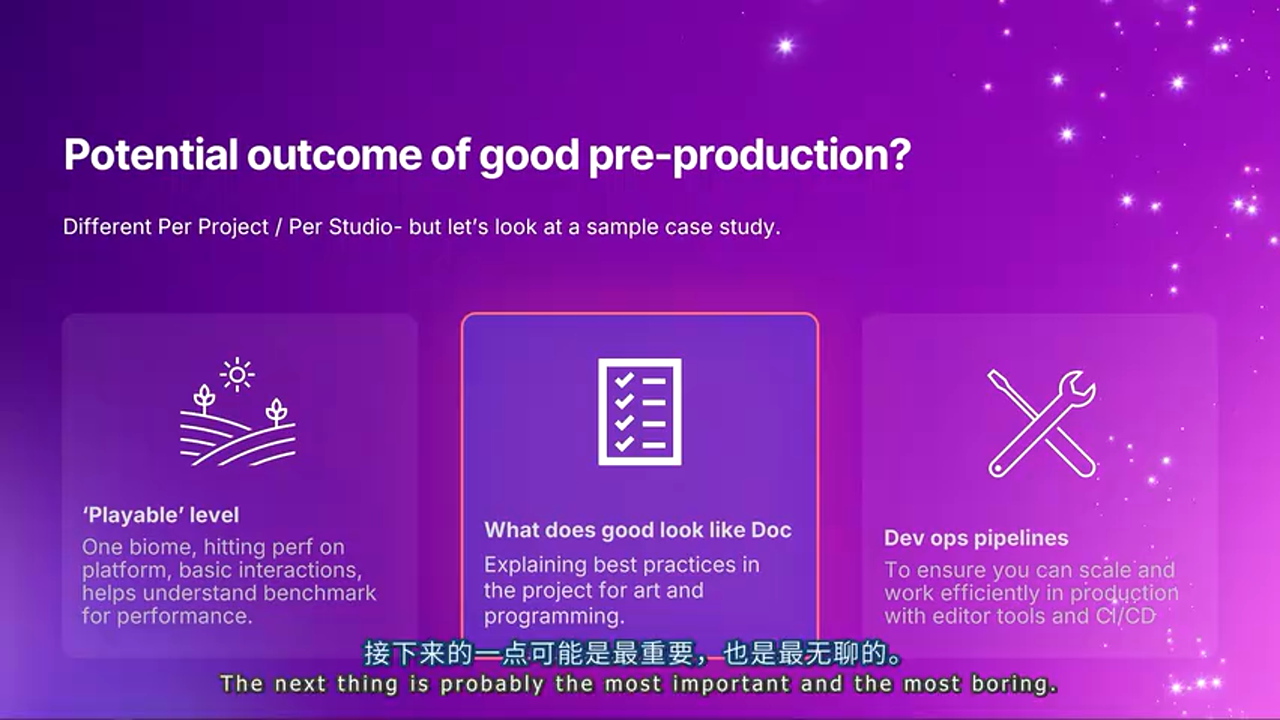 Potential outcome of good pre-production?

Different Per Project / Per Studio- but let's look at a sample case study.

'Playable' level
One biome, hitting perf on platform, basic interactions, helps understand benchmark for performance.

What does good look like Doc
Explaining best practices in the project for art and programming.

Dev ops pipelines
To ensure you can scale and work efficiently in production with editor tools and CI/CD

接下来的一点可能是最重要，也是最无聊的。
The next thing is probably the most important and the most boring.